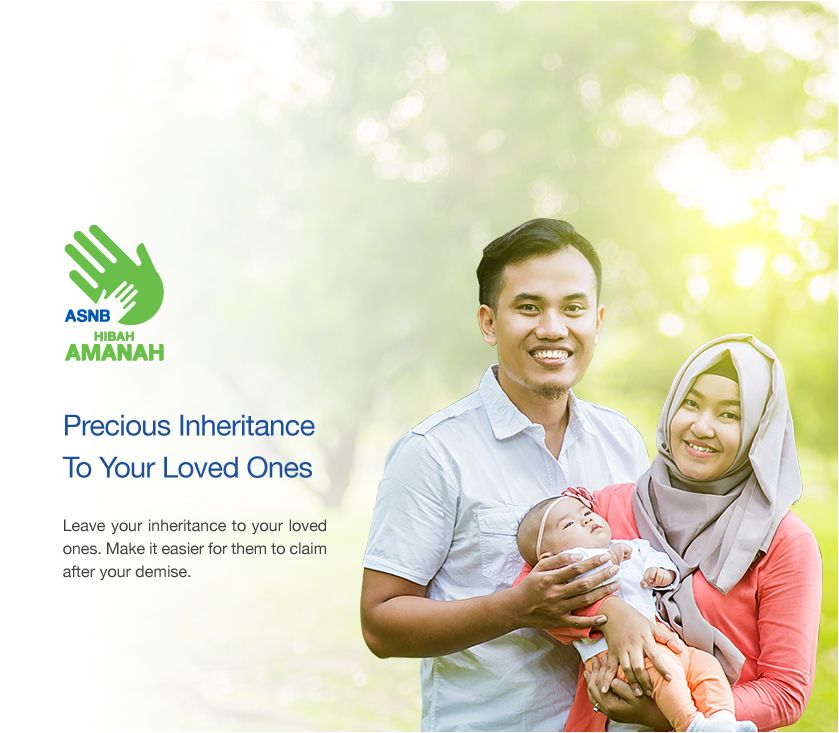 ASNB
HIBAH
AMANAH

Precious Inheritance To Your Loved Ones

Leave your inheritance to your loved ones. Make it easier for them to claim after your demise.